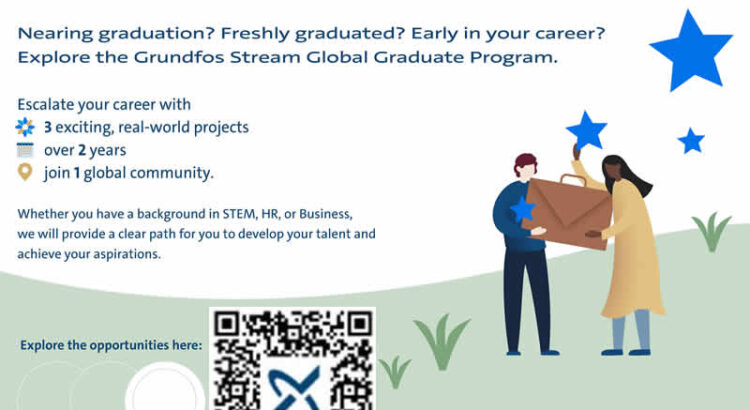 Nearing graduation? Freshly graduated? Early in your career? Explore the Grundfos Stream Global Graduate Program.

Escalate your career with
3 exciting, real-world projects
over 2 years
join 1 global community.

Whether you have a background in STEM, HR, or Business, we will provide a clear path for you to develop your talent and achieve your aspirations.

Explore the opportunities here: